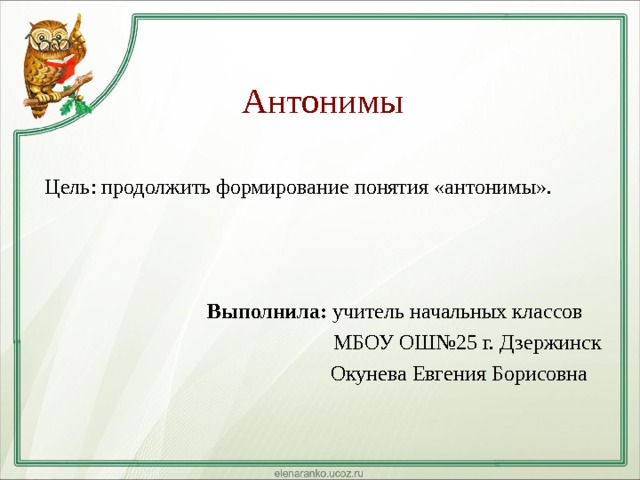 Антонимы

Цель: продолжить формирование понятия «антонимы».

Выполнила: учитель начальных классов МБОУ ОШ№25 г. Дзержинск Окунева Евгения Борисовна

elenaranko.ucoz.ru